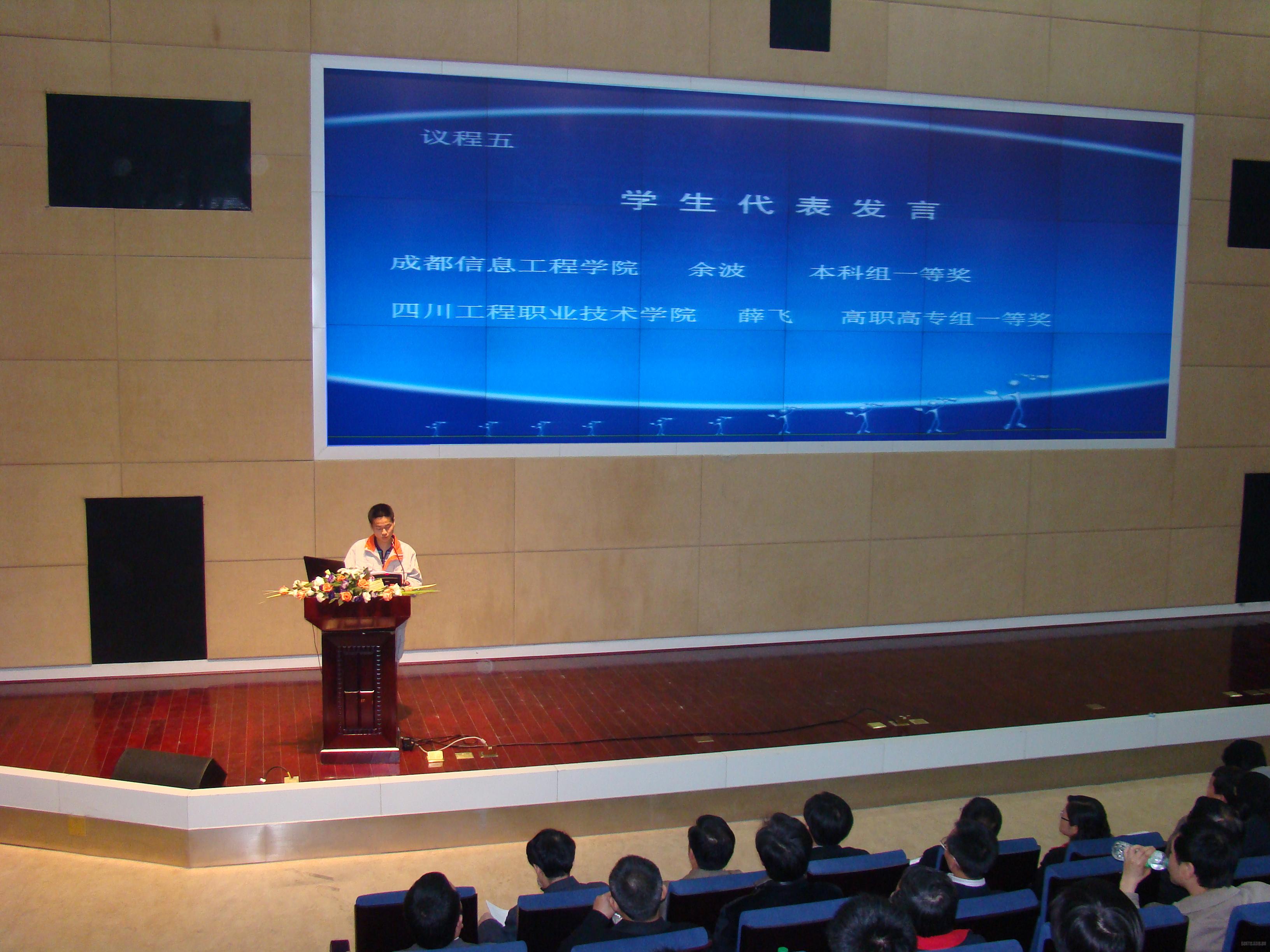 议程五

学生代表发言

成都信息工程学院　余波　本科组一等奖

四川工程职业技术学院　薛飞　高职高专组一等奖